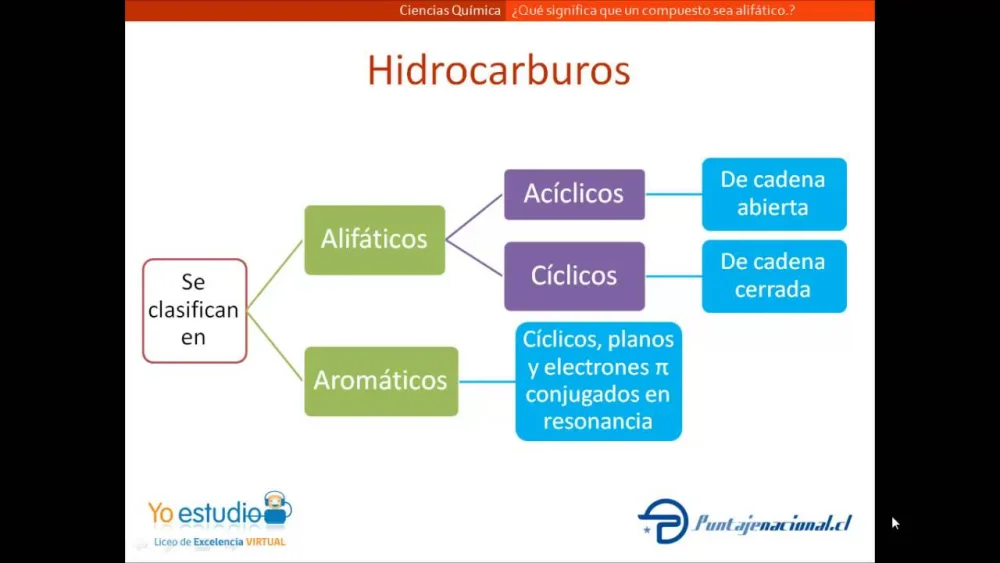 Ciencias Química ¿Qué significa que un compuesto sea alifático.?

Hidrocarburos

Se clasifican en

Alifáticos

Acíclicos

De cadena abierta

Cíclicos

De cadena cerrada

Aromáticos

Cíclicos, planos y electrones π conjugados en resonancia

Yo estudio
Liceo de Excelencia VIRTUAL

Puntajenacional.cl